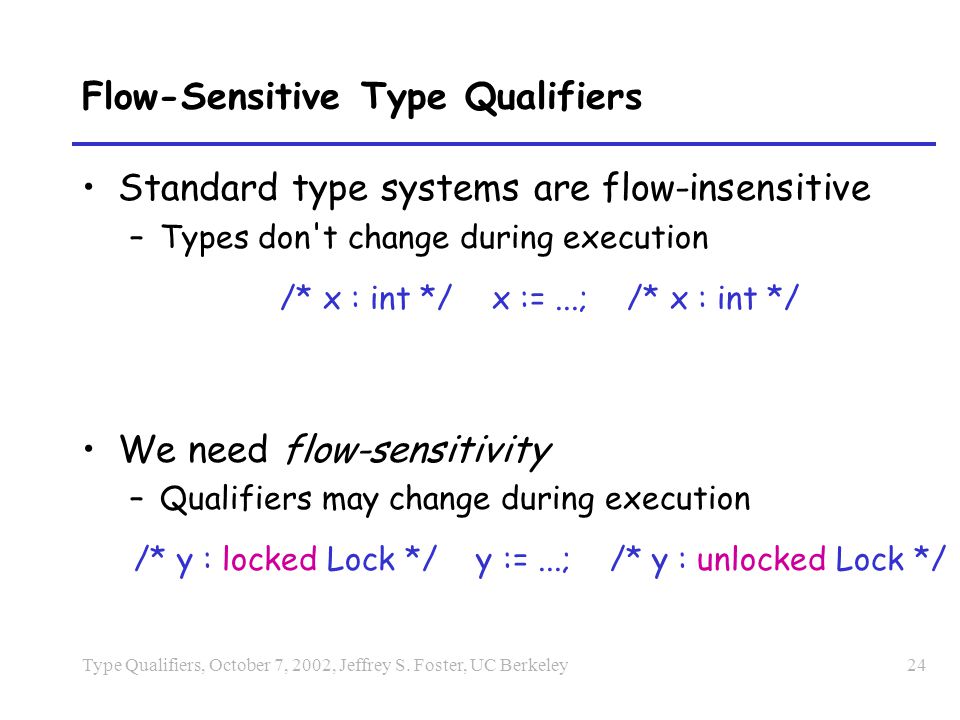 Flow-Sensitive Type Qualifiers

• Standard type systems are flow-insensitive
– Types don't change during execution

/* x : int */ x := ...; /* x : int */

• We need flow-sensitivity
– Qualifiers may change during execution

/* y : locked Lock */ y := ...; /* y : unlocked Lock */

Type Qualifiers, October 7, 2002, Jeffrey S. Foster, UC Berkeley

24